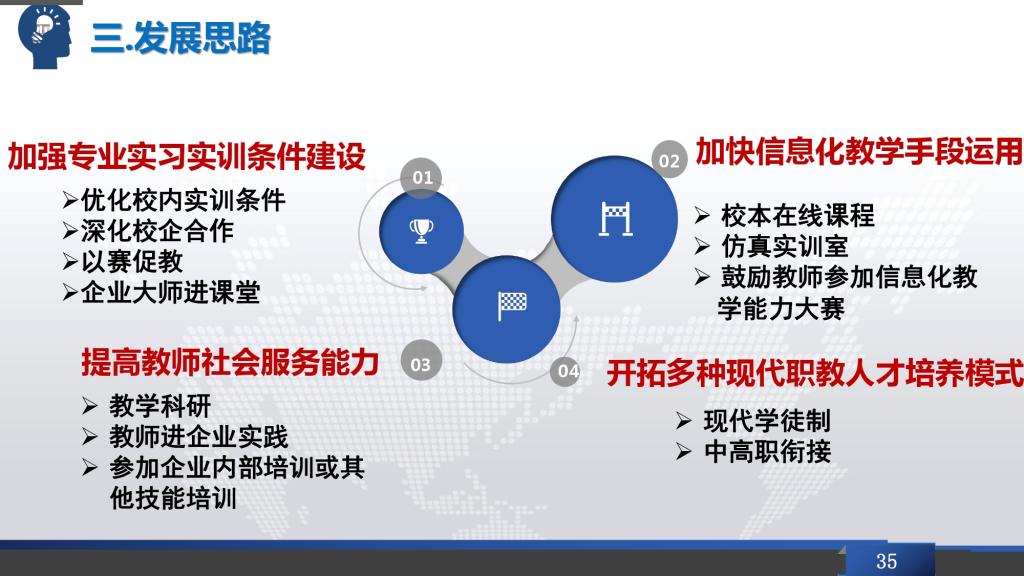 三.发展思路

加强专业实习实训条件建设

➢优化校内实训条件
➢深化校企合作
➢以赛促教
➢企业大师进课堂

01

02

加快信息化教学手段运用

➢ 校本在线课程
➢ 仿真实训室
➢ 鼓励教师参加信息化教学能力大赛

提高教师社会服务能力

03

➢ 教学科研
➢ 教师进企业实践
➢ 参加企业内部培训或其他技能培训

04

开拓多种现代职教人才培养模式

➢ 现代学徒制
➢ 中高职衔接

35